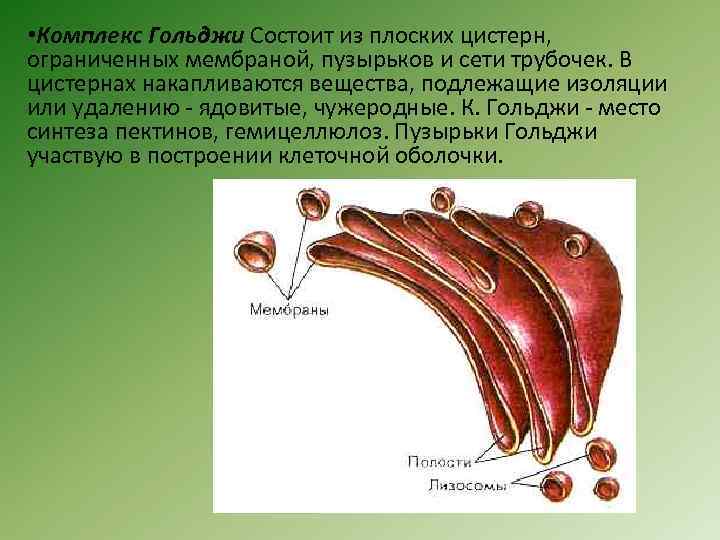 •Комплекс Гольджи Состоит из плоских цистерн, ограниченных мембраной, пузырьков и сети трубочек. В цистернах накапливаются вещества, подлежащие изоляции или удалению - ядовитые, чужеродные. К. Гольджи - место синтеза пектинов, гемицеллюлоз. Пузырьки Гольджи участвую в построении клеточной оболочки.

Мембраны

Полости

Лизосомы